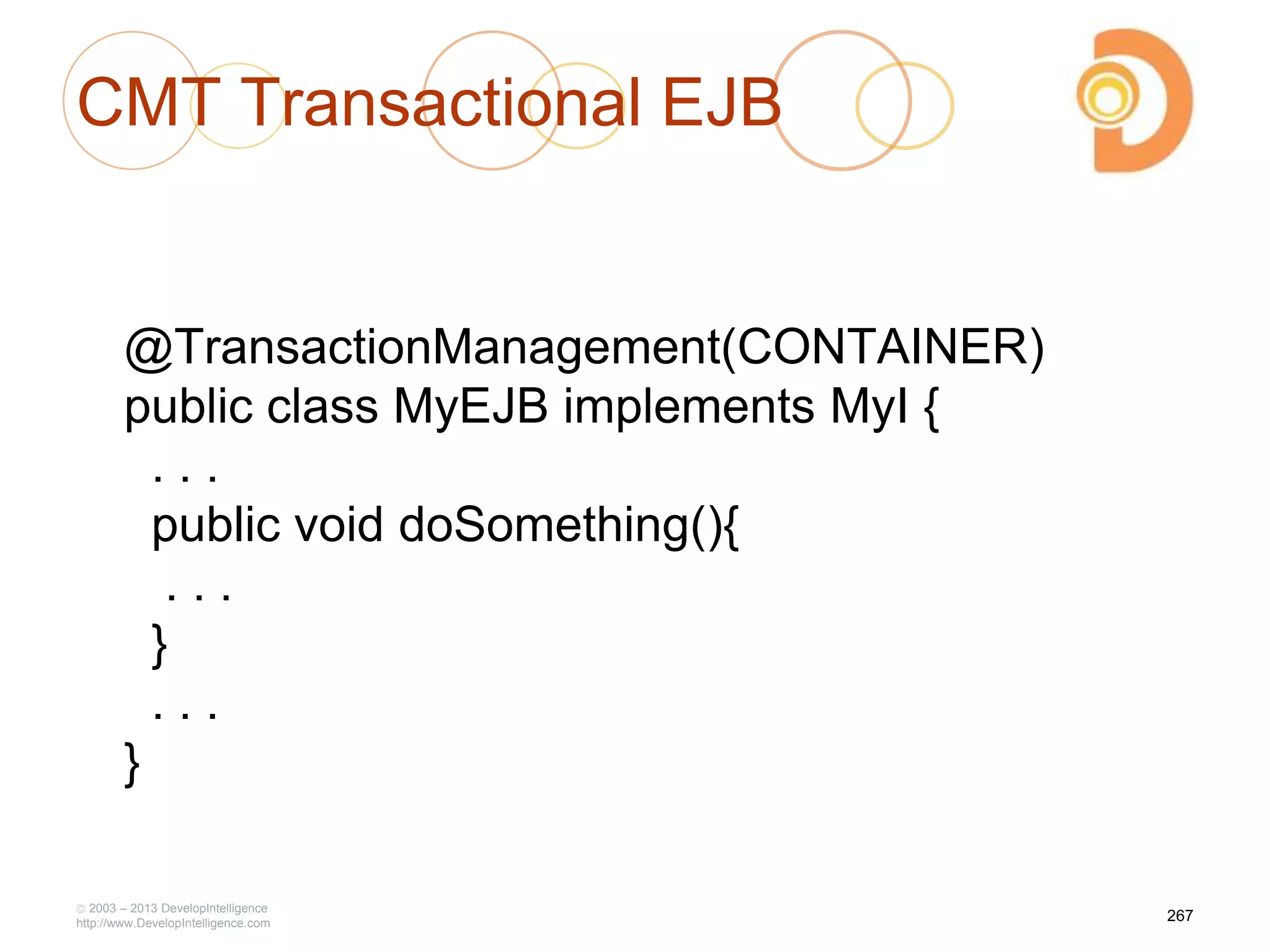 CMT Transactional EJB

@TransactionManagement(CONTAINER)
public class MyEJB implements MyI {
. . .
public void doSomething(){
. . .
}
. . .
}

© 2003 – 2013 DevelopIntelligence
http://www.DevelopIntelligence.com

267